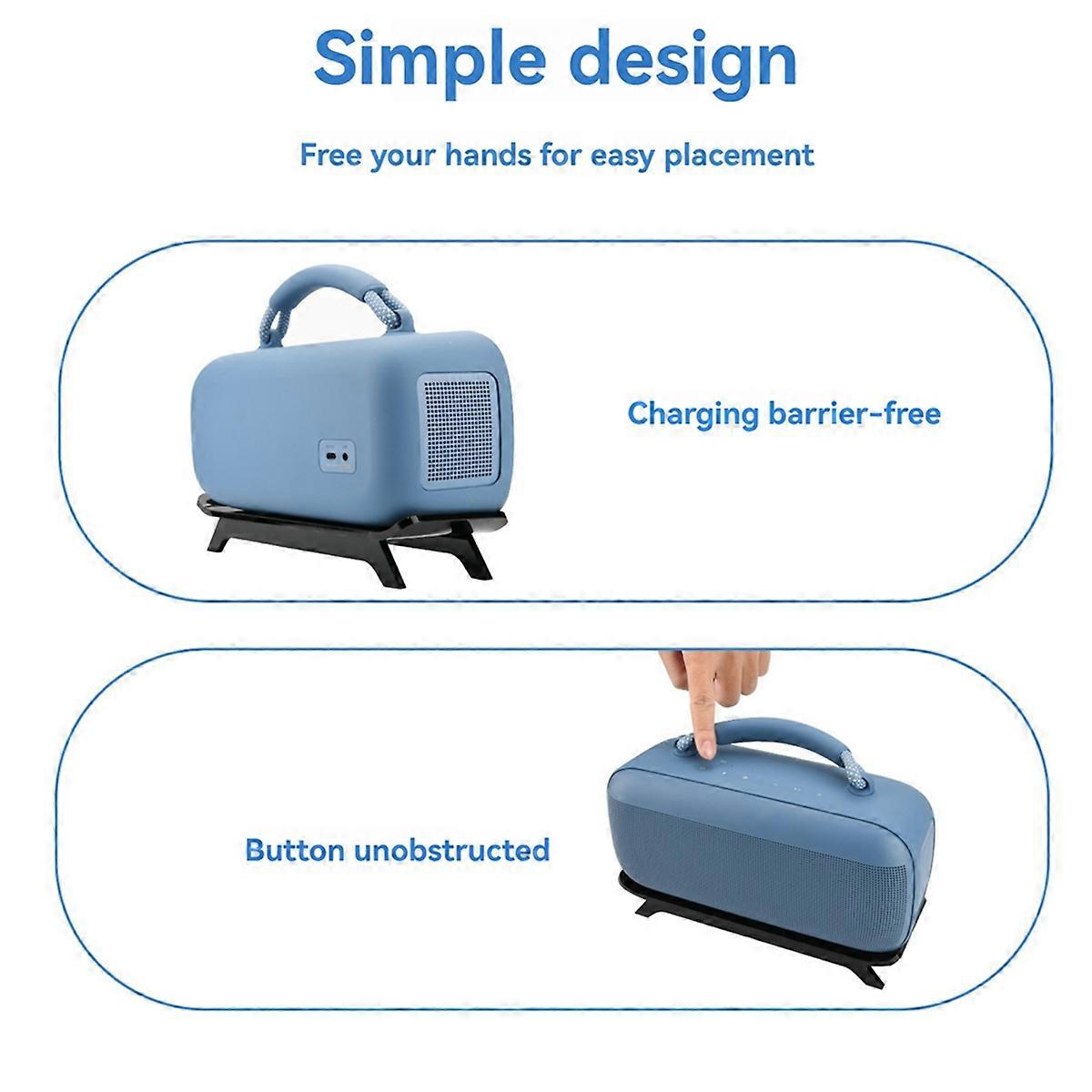 Simple design

Free your hands for easy placement

Charging barrier-free

Button unobstructed